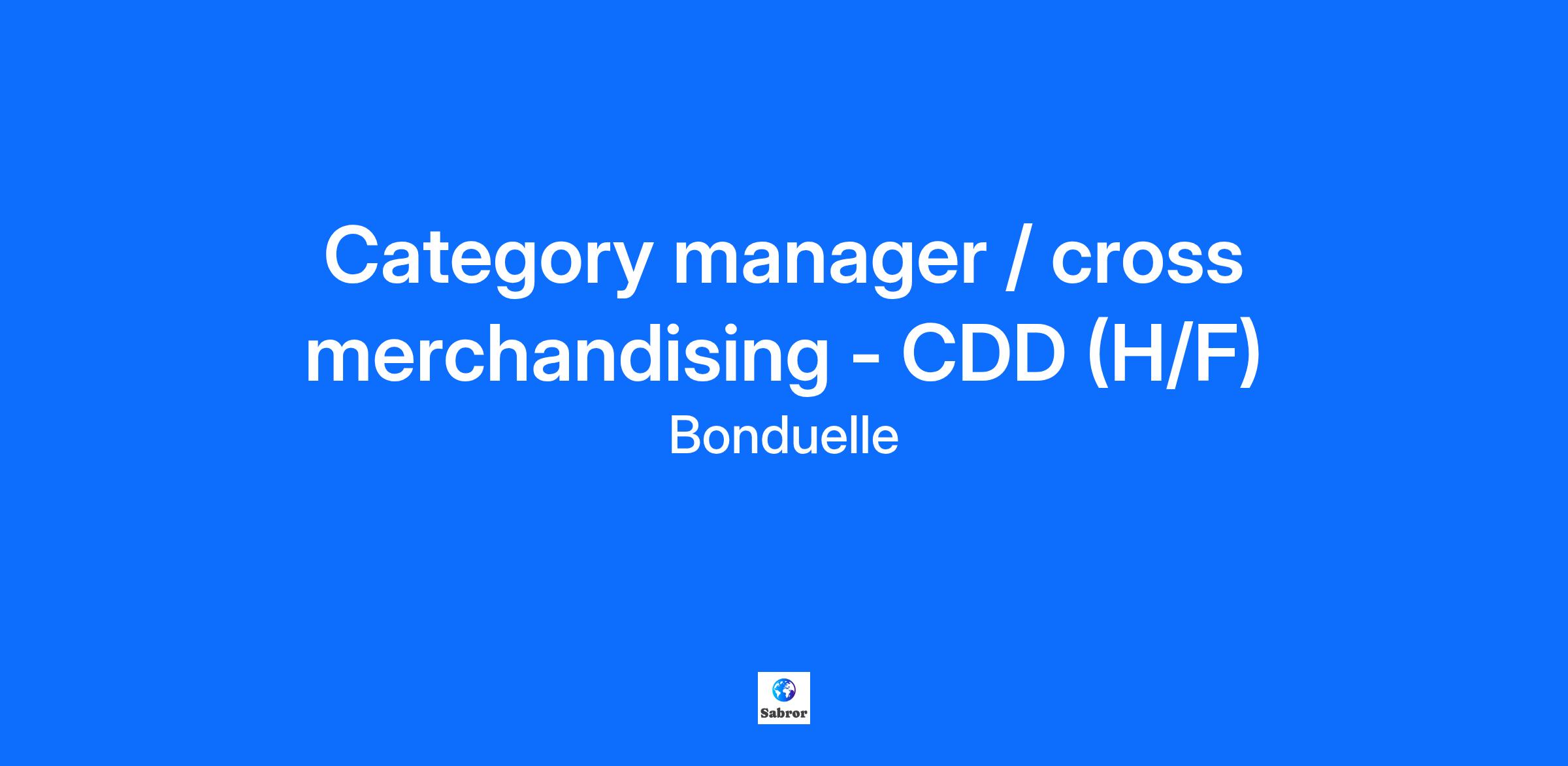 Category manager / cross merchandising - CDD (H/F)

Bonduelle

Sabror